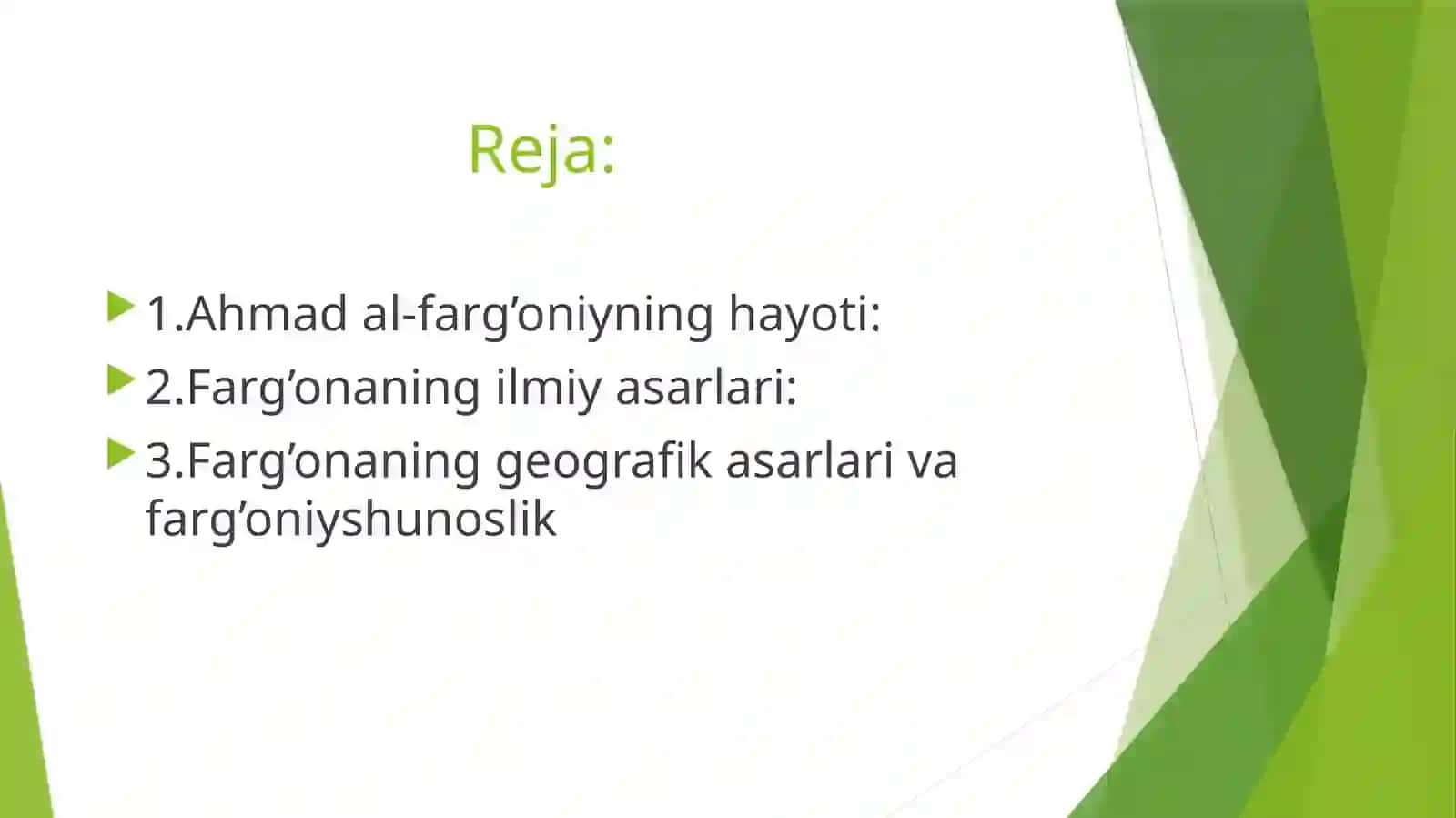 Reja:

1.Ahmad al-farg’oniyning hayoti:

2.Farg’onaning ilmiy asarlari:

3.Farg’onaning geografik asarlari va farg’oniyshunoslik